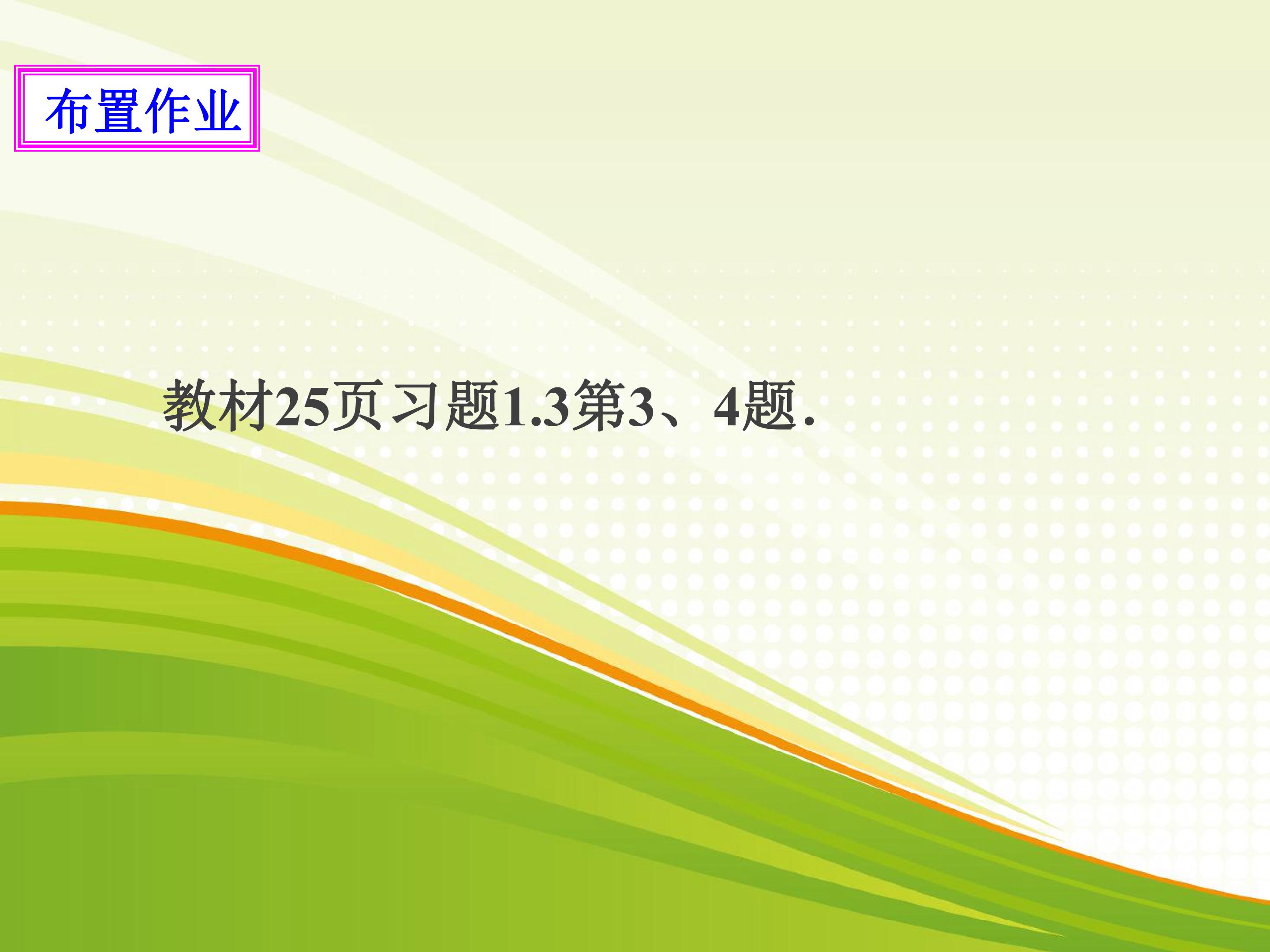 布置作业

教材25页习题1.3第3、4题.